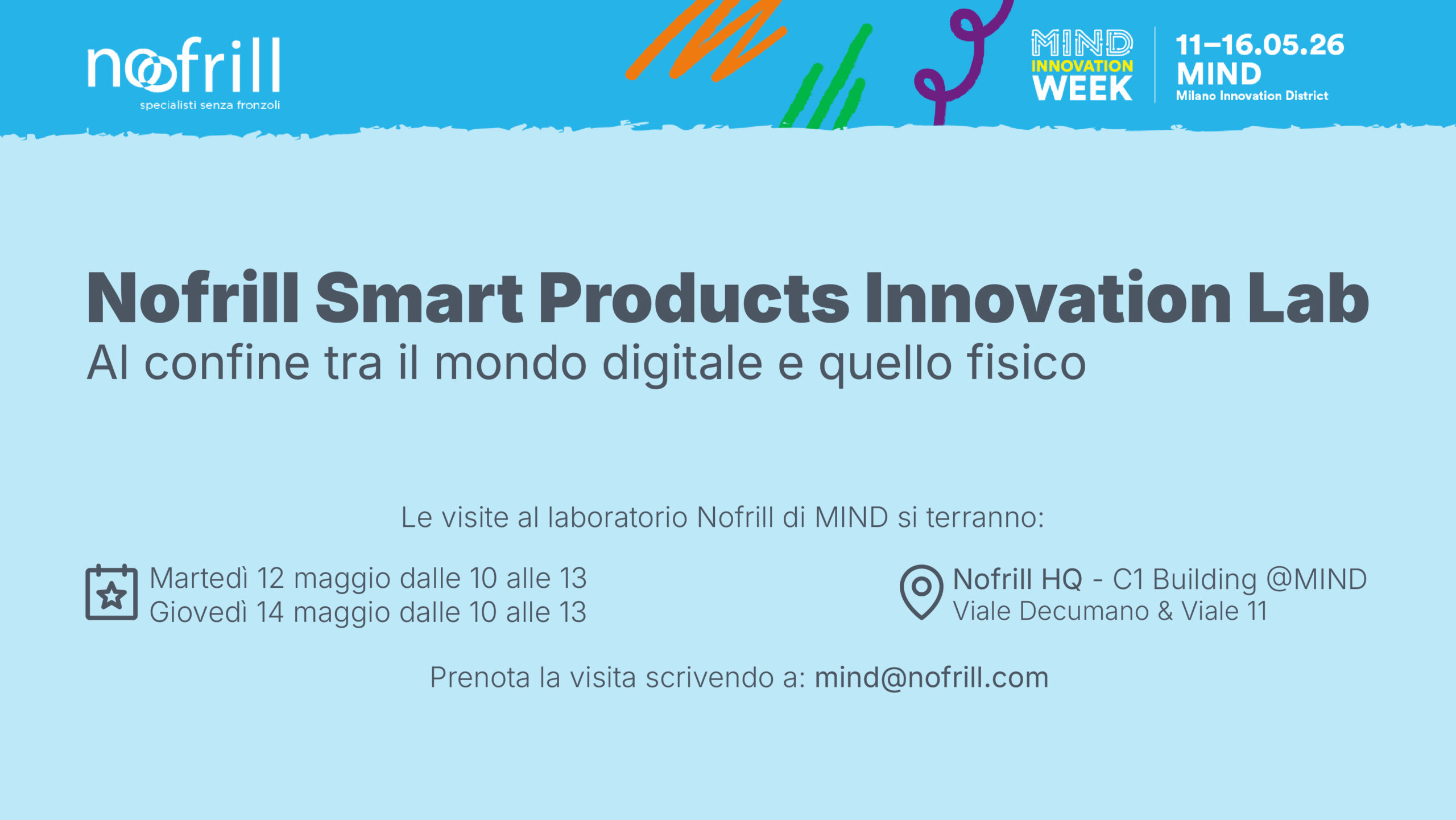 noofrill
specialisti senza fronzoli

MIND INNOVATION WEEK

11–16.05.26
MIND
Milano Innovation District

Nofrill Smart Products Innovation Lab
Al confine tra il mondo digitale e quello fisico

Le visite al laboratorio Nofrill di MIND si terranno:

Martedì 12 maggio dalle 10 alle 13
Giovedì 14 maggio dalle 10 alle 13

Nofrill HQ - C1 Building @MIND
Viale Decumano & Viale 11

Prenota la visita scrivendo a: mind@nofrill.com